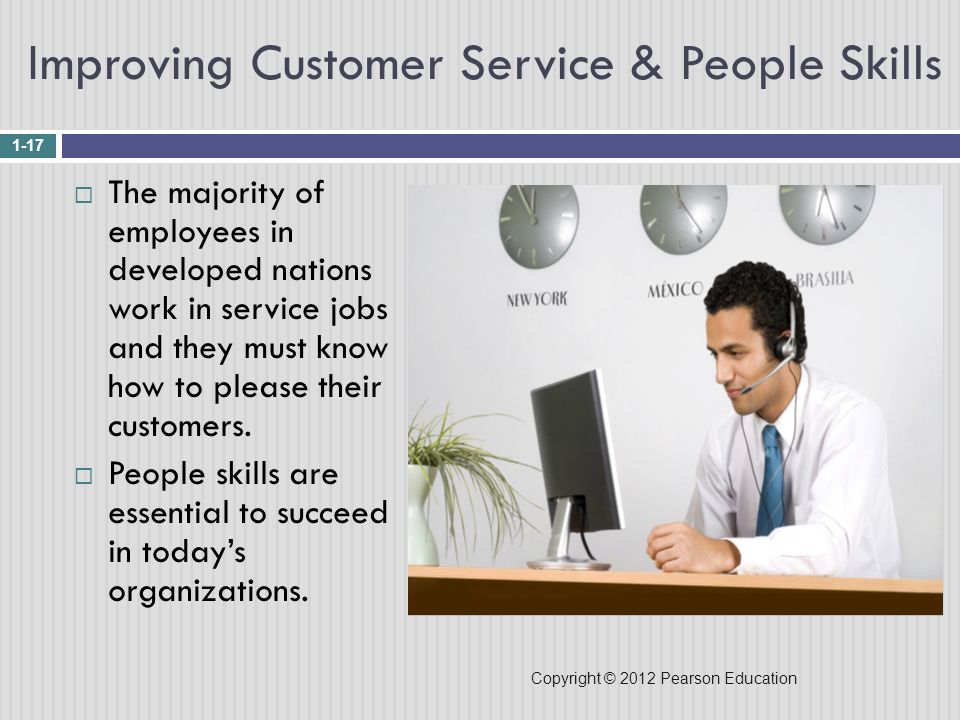 Improving Customer Service & People Skills

1-17

□ The majority of employees in developed nations work in service jobs and they must know how to please their customers.

□ People skills are essential to succeed in today's organizations.

NEW YORK

MÉXICO

BRASILIA

Copyright © 2012 Pearson Education